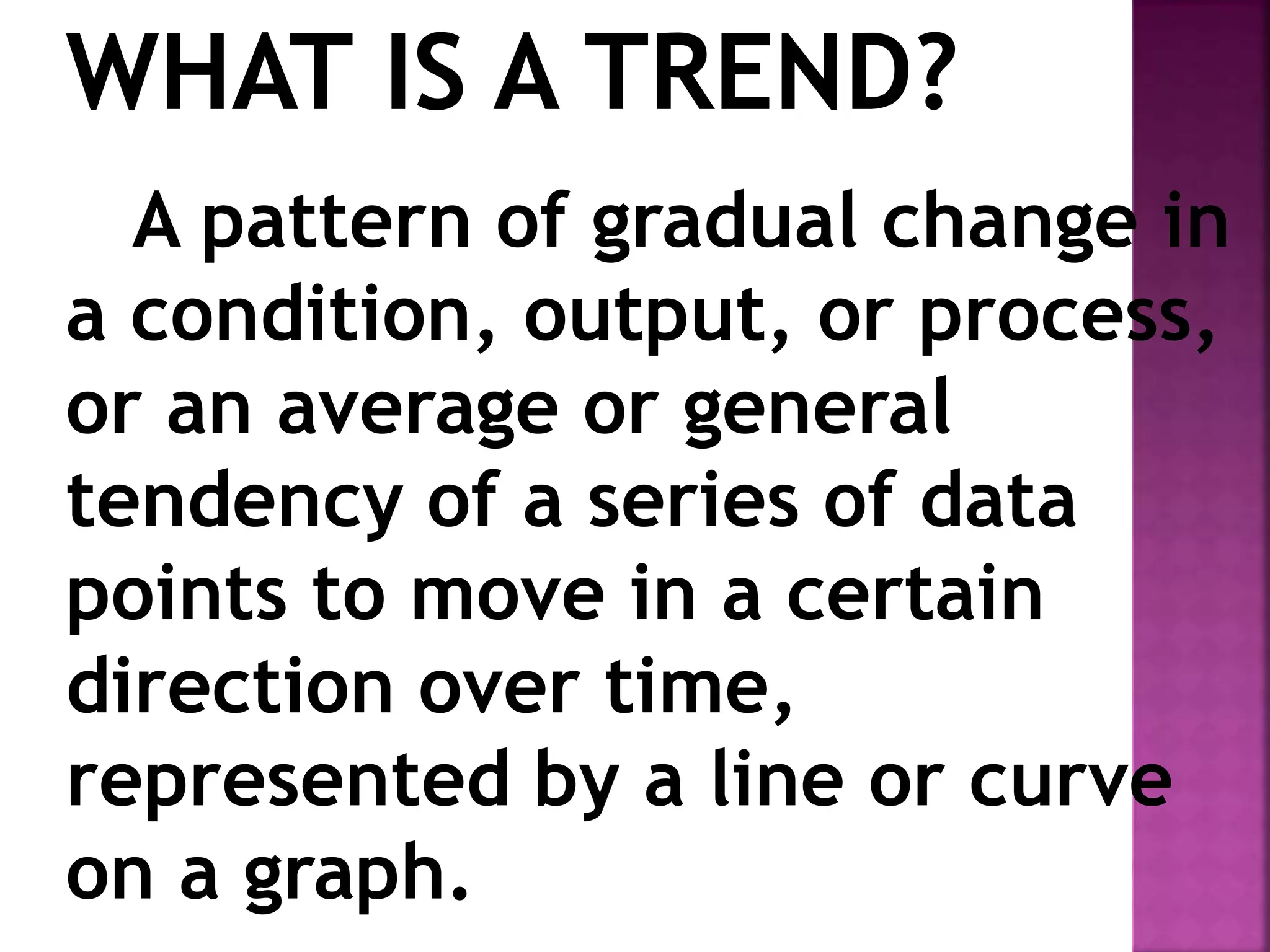 WHAT IS A TREND?

A pattern of gradual change in a condition, output, or process, or an average or general tendency of a series of data points to move in a certain direction over time, represented by a line or curve on a graph.